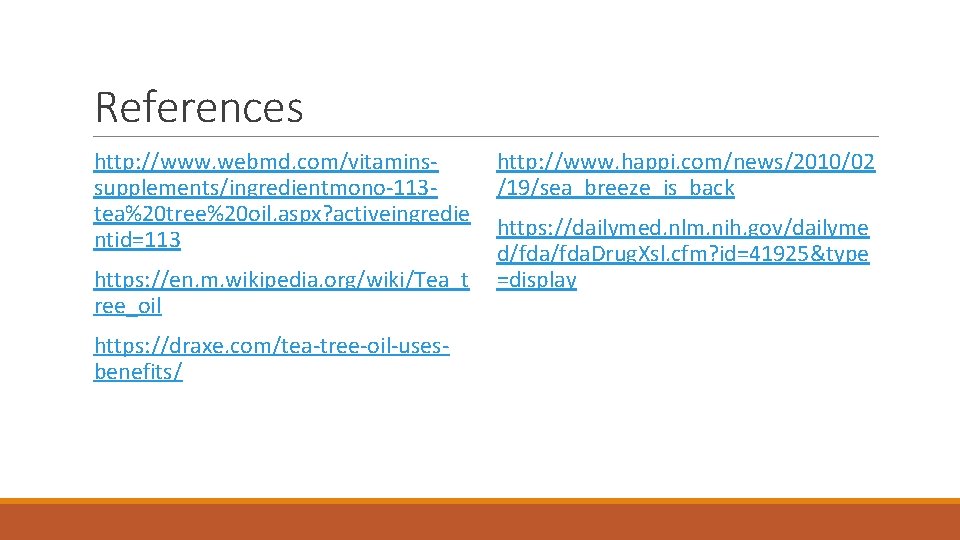 References

http://www.webmd.com/vitamins-supplements/ingredientmono-113-tea%20tree%20oil.aspx?activeingredientid=113

https://en.m.wikipedia.org/wiki/Tea_tree_oil

https://draxe.com/tea-tree-oil-uses-benefits/

http://www.happi.com/news/2010/02/19/sea_breeze_is_back

https://dailymed.nlm.nih.gov/dailymed/fda/fdaDrugXsl.cfm?id=41925&type=display